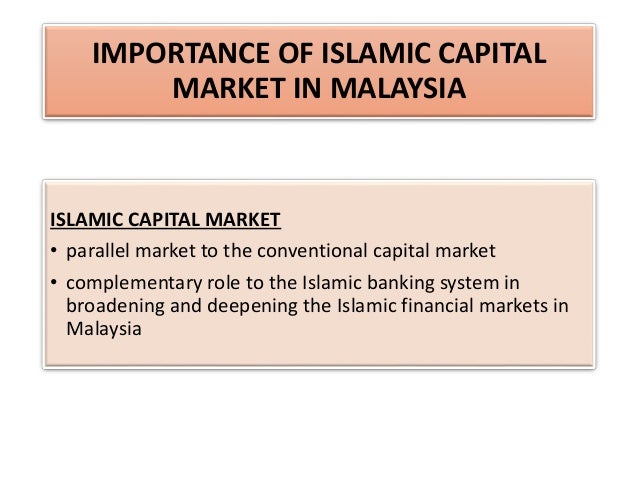 IMPORTANCE OF ISLAMIC CAPITAL MARKET IN MALAYSIA

ISLAMIC CAPITAL MARKET

• parallel market to the conventional capital market

• complementary role to the Islamic banking system in broadening and deepening the Islamic financial markets in Malaysia